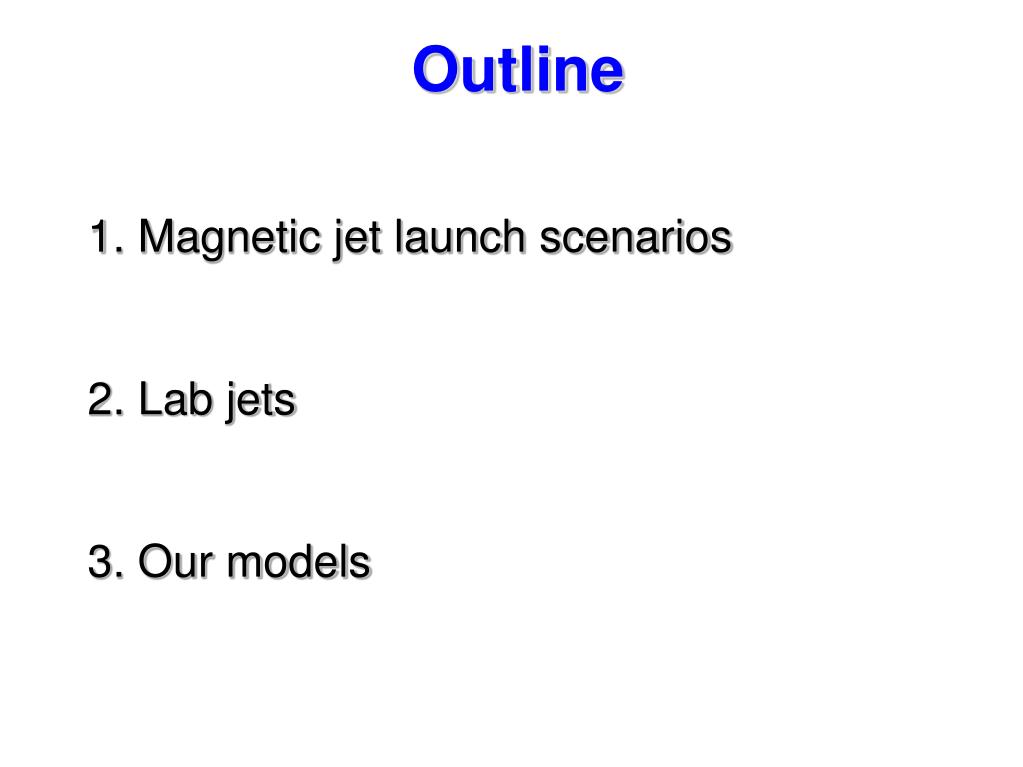 Outline

1. Magnetic jet launch scenarios

2. Lab jets

3. Our models